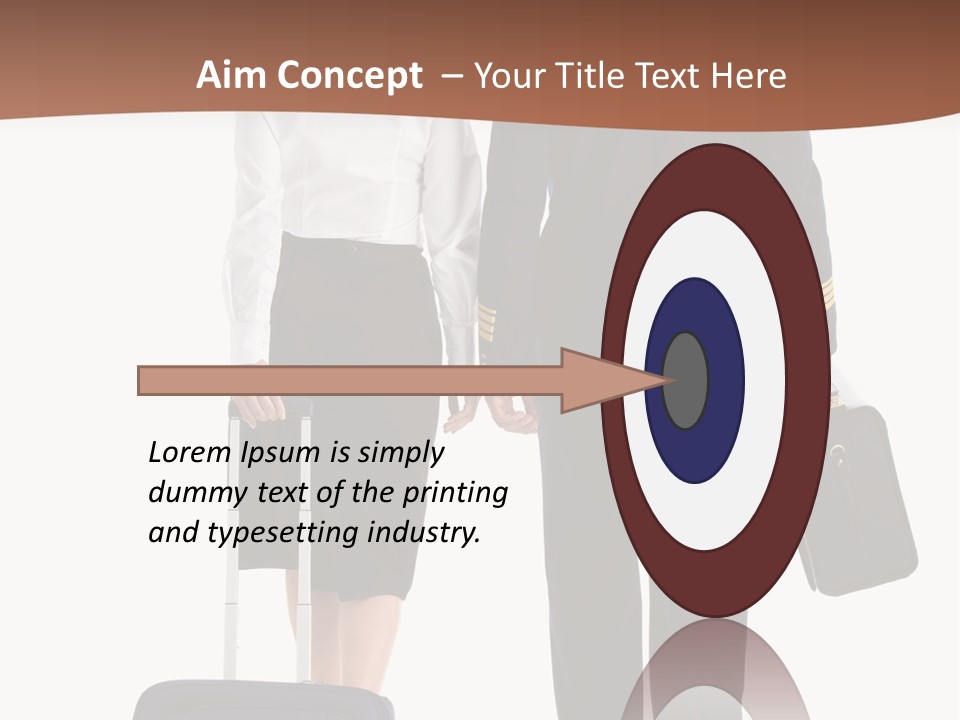 Aim Concept – Your Title Text Here

Lorem Ipsum is simply dummy text of the printing and typesetting industry.